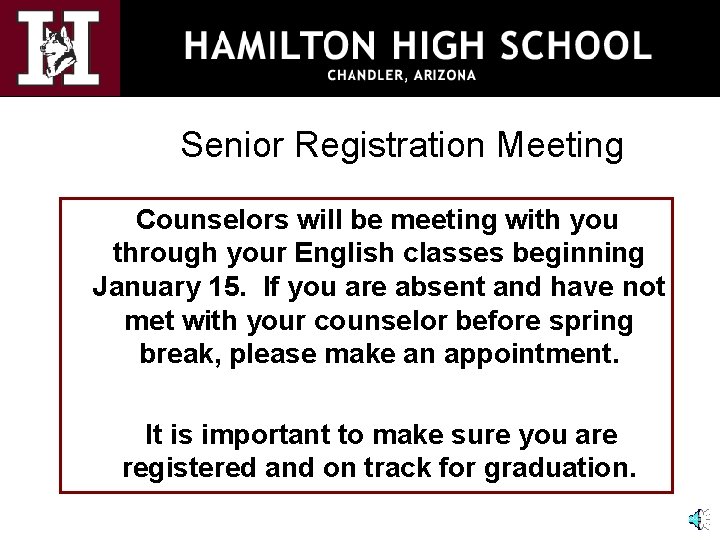 H

HAMILTON HIGH SCHOOL
CHANDLER, ARIZONA

Senior Registration Meeting

Counselors will be meeting with you through your English classes beginning January 15. If you are absent and have not met with your counselor before spring break, please make an appointment.

It is important to make sure you are registered and on track for graduation.